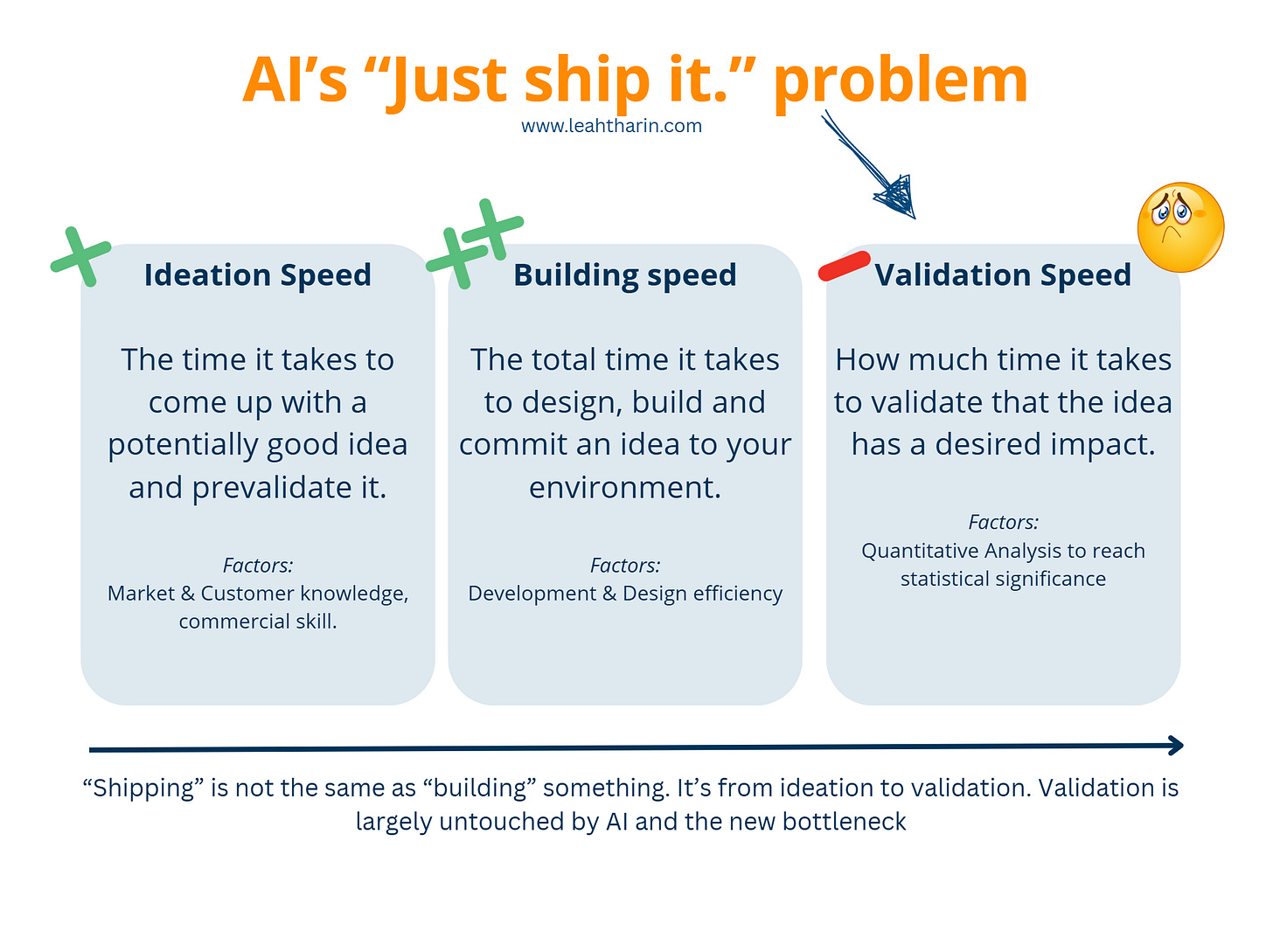 AI’s “Just ship it.” problem

www.leahtharin.com

Ideation Speed

The time it takes to come up with a potentially good idea and prevalidate it.

Factors:
Market & Customer knowledge, commercial skill.

Building speed

The total time it takes to design, build and commit an idea to your environment.

Factors:
Development & Design efficiency

Validation Speed

How much time it takes to validate that the idea has a desired impact.

Factors:
Quantitative Analysis to reach statistical significance

“Shipping” is not the same as “building” something. It’s from ideation to validation. Validation is largely untouched by AI and the new bottleneck